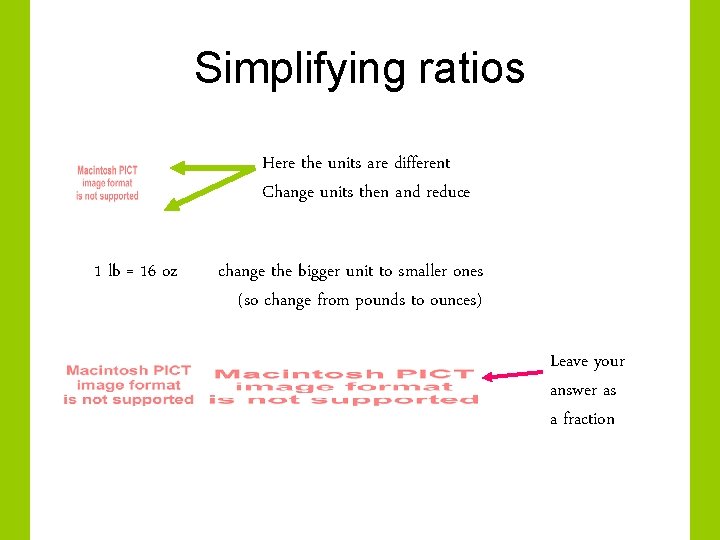 Simplifying ratios

Macintosh PICT image format is not supported

Here the units are different
Change units then and reduce

1 lb = 16 oz

change the bigger unit to smaller ones
(so change from pounds to ounces)

Macintosh PICT image format is not supported

Macintosh PICT image format is not supported

Leave your answer as a fraction